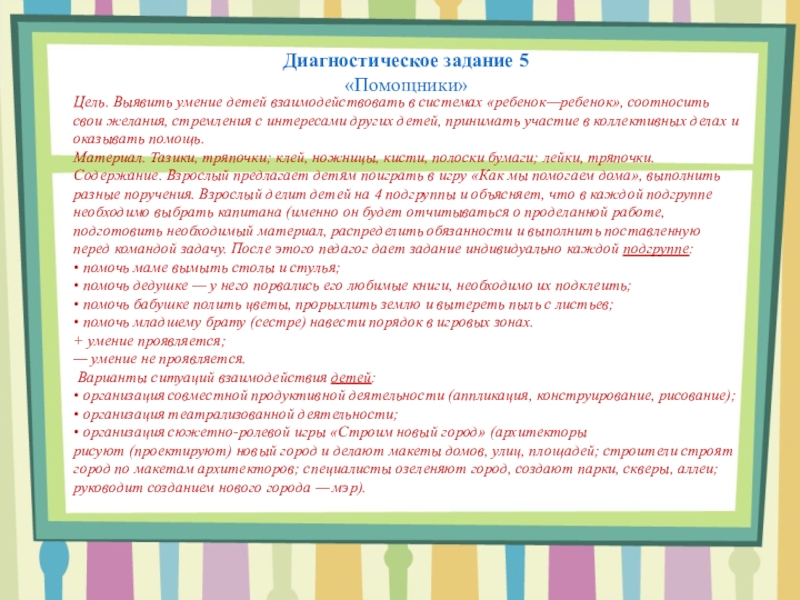 Диагностическое задание 5
«Помощники»

Цель. Выявить умение детей взаимодействовать в системах «ребенок—ребенок», соотносить свои желания, стремления с интересами других детей, принимать участие в коллективных делах и оказывать помощь.
Материал. Тазики, тряпочки; клей, ножницы, кисти, полоски бумаги; лейки, тряпочки.
Содержание. Взрослый предлагает детям поиграть в игру «Как мы помогаем дома», выполнить разные поручения. Взрослый делит детей на 4 подгруппы и объясняет, что в каждой подгруппе необходимо выбрать капитана (именно он будет отчитываться о проделанной работе, подготовить необходимый материал, распределить обязанности и выполнить поставленную перед командой задачу. После этого педагог дает задание индивидуально каждой подгруппе:
• помочь маме вымыть столы и стулья;
• помочь дедушке — у него порвались его любимые книги, необходимо их подклеить;
• помочь бабушке полить цветы, прорыхлить землю и вытереть пыль с листьев;
• помочь младшему брату (сестре) навести порядок в игровых зонах.
+ умение проявляется;
— умение не проявляется.
Варианты ситуаций взаимодействия детей:
• организация совместной продуктивной деятельности (аппликация, конструирование, рисование);
• организация театрализованной деятельности;
• организация сюжетно-ролевой игры «Строим новый город» (архитекторы рисуют (проектируют) новый город и делают макеты домов, улиц, площадей; строители строят город по макетам архитекторов; специалисты озеленяют город, создают парки, скверы, аллеи; руководит созданием нового города — мэр).